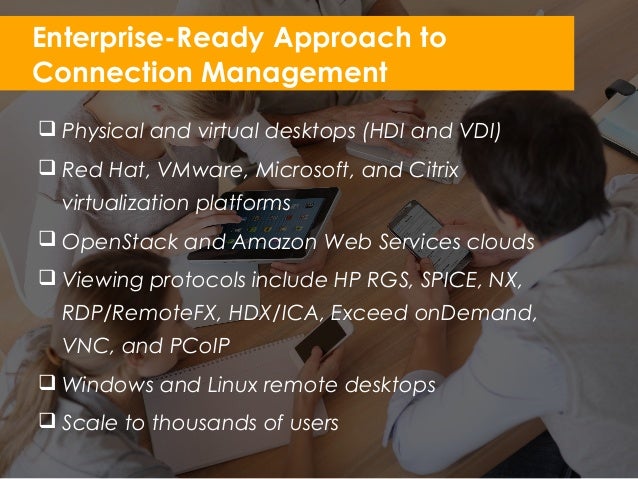 Enterprise-Ready Approach to Connection Management

❑ Physical and virtual desktops (HDI and VDI)

❑ Red Hat, VMware, Microsoft, and Citrix virtualization platforms

❑ OpenStack and Amazon Web Services clouds

❑ Viewing protocols include HP RGS, SPICE, NX, RDP/RemoteFX, HDX/ICA, Exceed onDemand, VNC, and PCoIP

❑ Windows and Linux remote desktops

❑ Scale to thousands of users